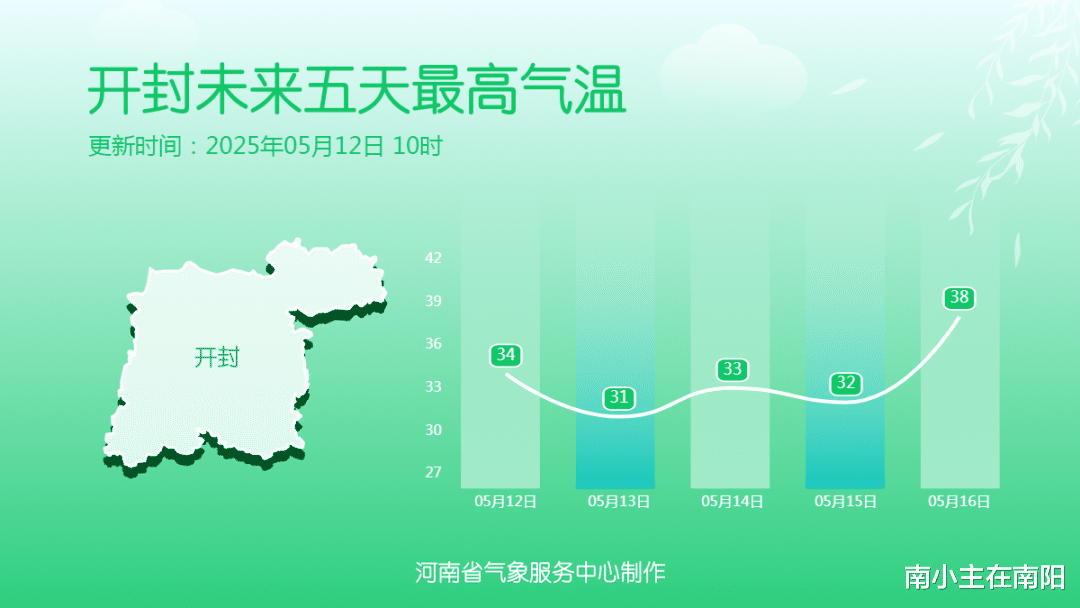 开封未来五天最高气温

更新时间：2025年05月12日 10时

开封

42
39
36
33
30
27

34
31
33
32
38

05月12日
05月13日
05月14日
05月15日
05月16日

河南省气象服务中心制作

南小主在南阳